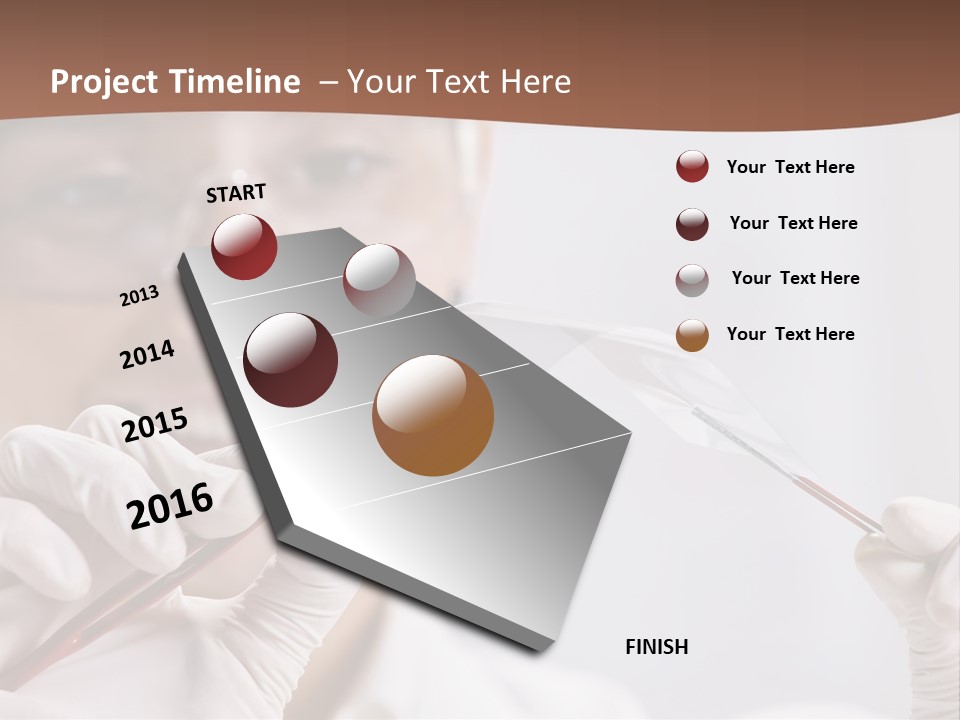 Project Timeline – Your Text Here

START

2013

2014

2015

2016

FINISH

Your Text Here

Your Text Here

Your Text Here

Your Text Here